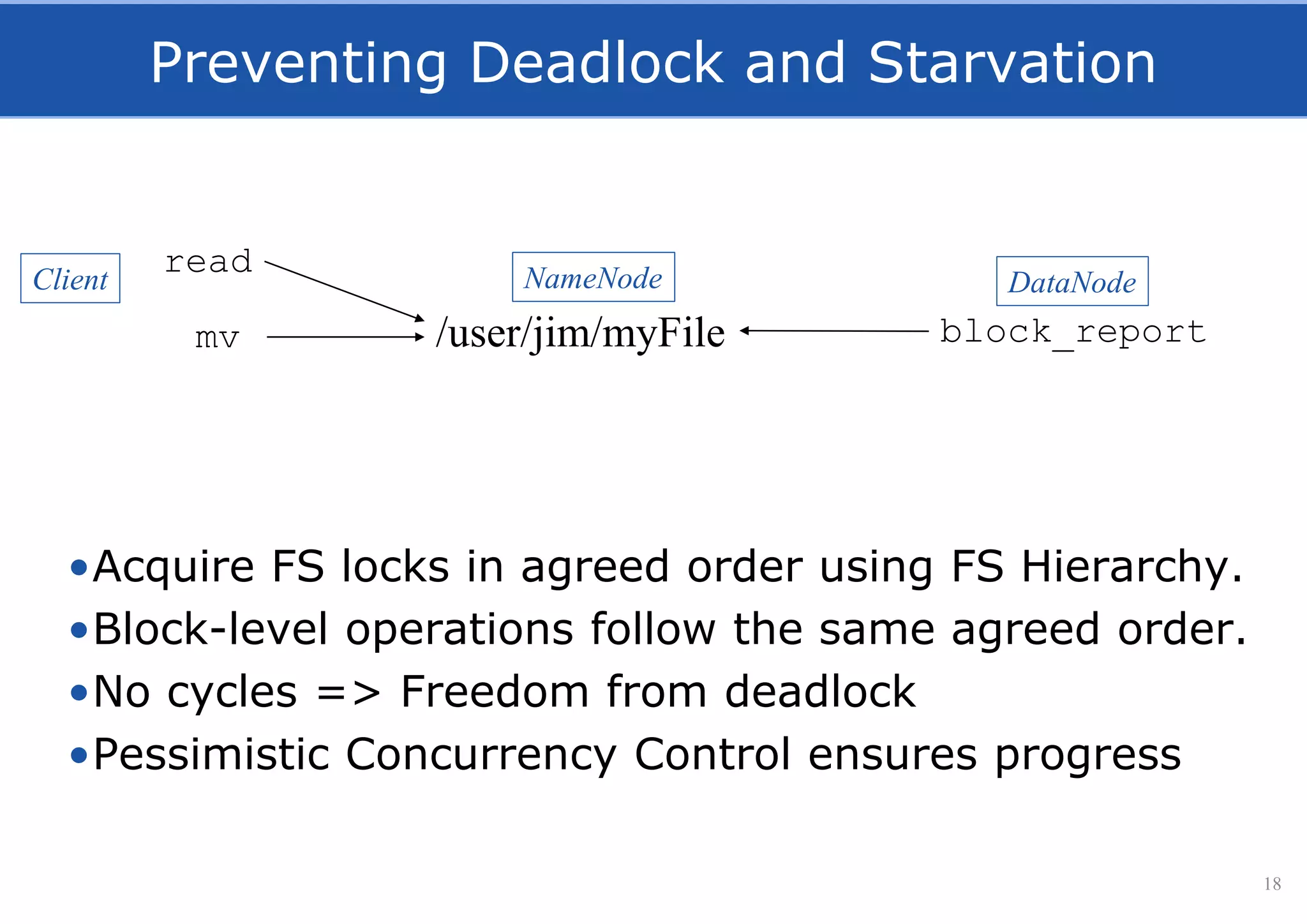 Preventing Deadlock and Starvation

Client

read

mv

NameNode

/user/jim/myFile

DataNode

block_report

•Acquire FS locks in agreed order using FS Hierarchy.
•Block-level operations follow the same agreed order.
•No cycles => Freedom from deadlock
•Pessimistic Concurrency Control ensures progress

18